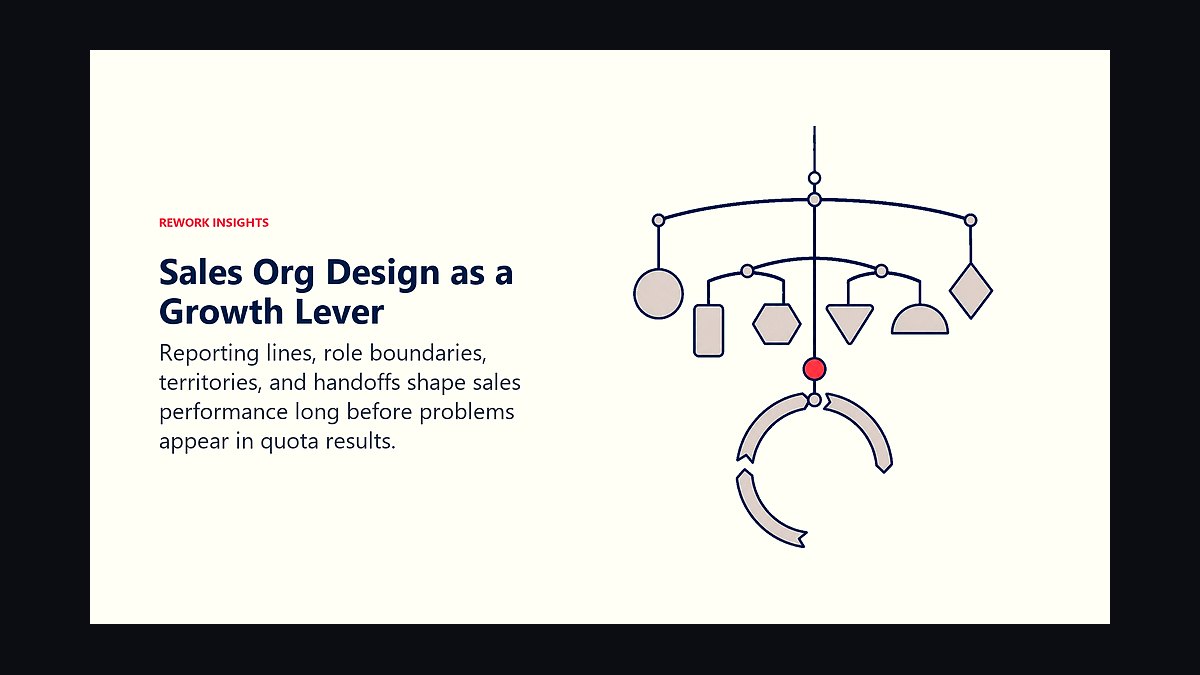 REWORK INSIGHTS

Sales Org Design as a Growth Lever

Reporting lines, role boundaries, territories, and handoffs shape sales performance long before problems appear in quota results.